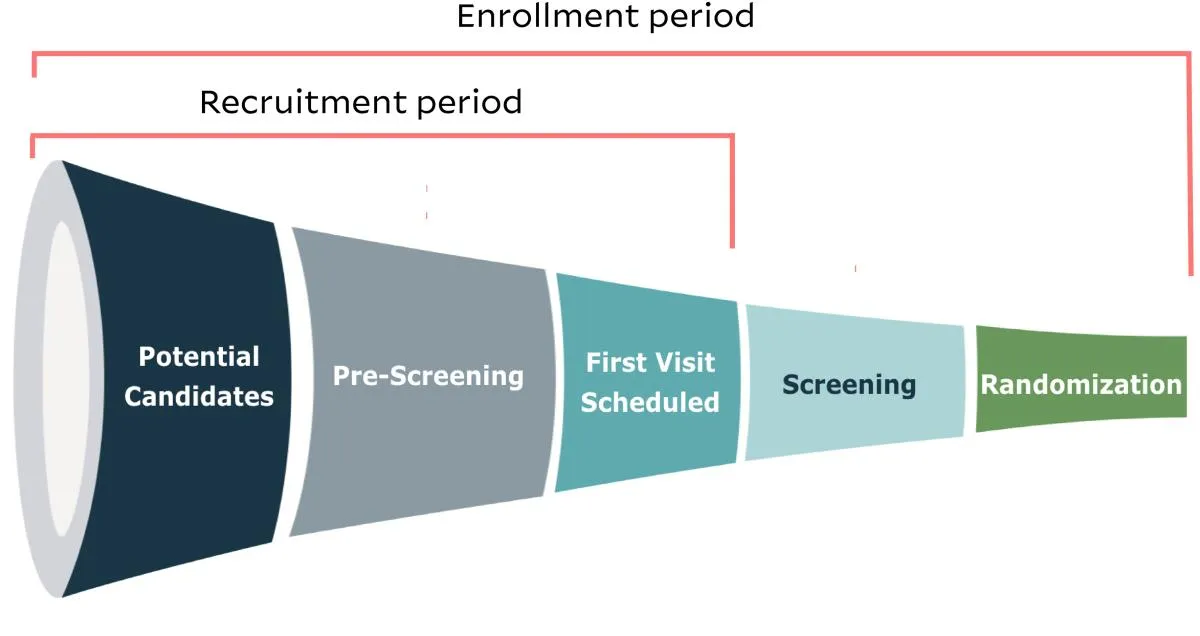 Enrollment period

Recruitment period

Potential Candidates

Pre-Screening

First Visit Scheduled

Screening

Randomization